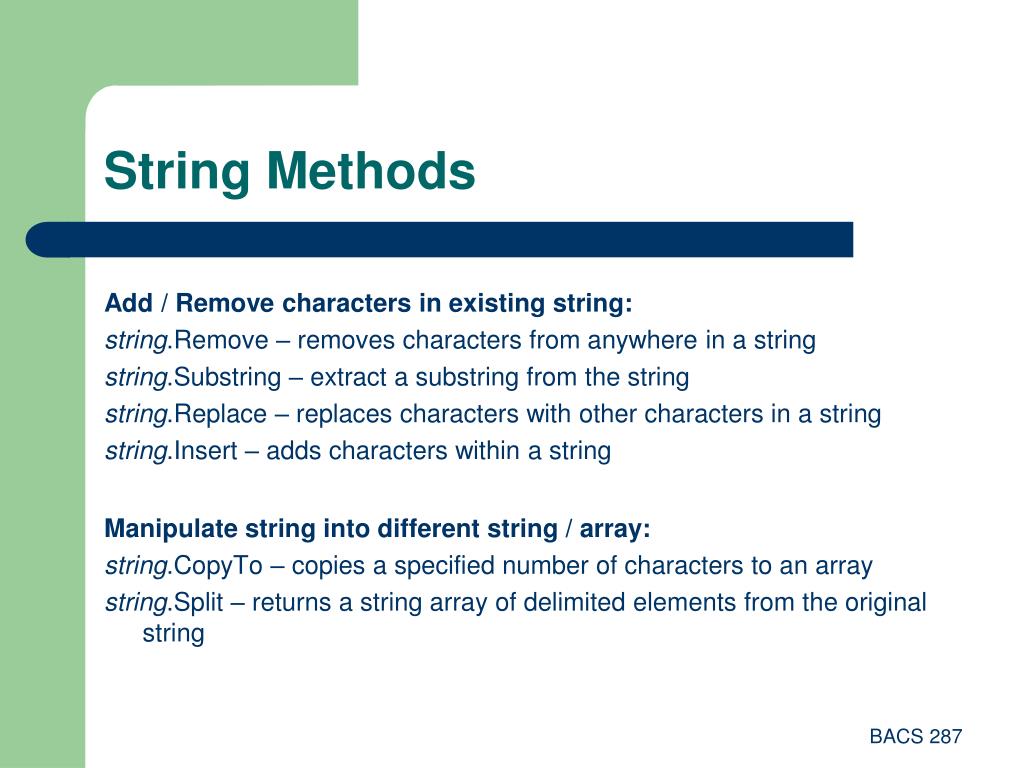 String Methods

Add / Remove characters in existing string:
string.Remove – removes characters from anywhere in a string
string.Substring – extract a substring from the string
string.Replace – replaces characters with other characters in a string
string.Insert – adds characters within a string

Manipulate string into different string / array:
string.CopyTo – copies a specified number of characters to an array
string.Split – returns a string array of delimited elements from the original string

BACS 287